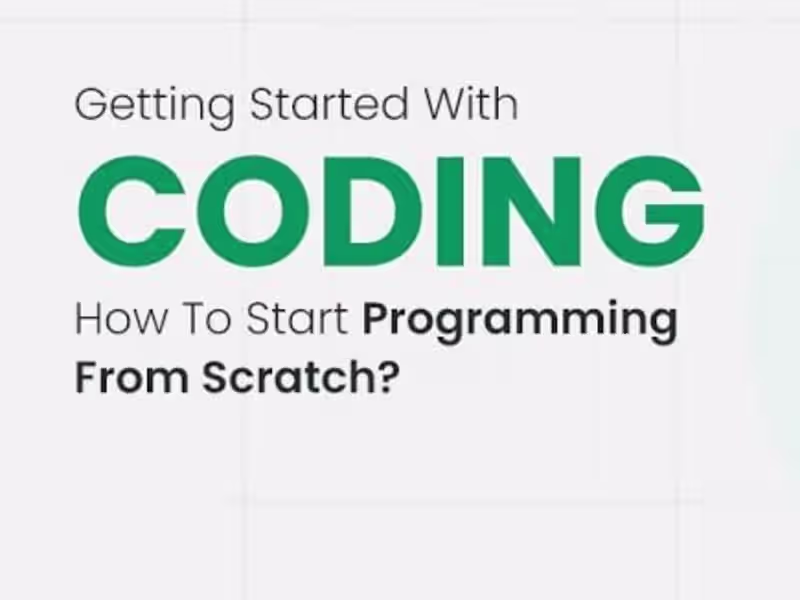 Getting Started With

CODING

How To Start Programming From Scratch?